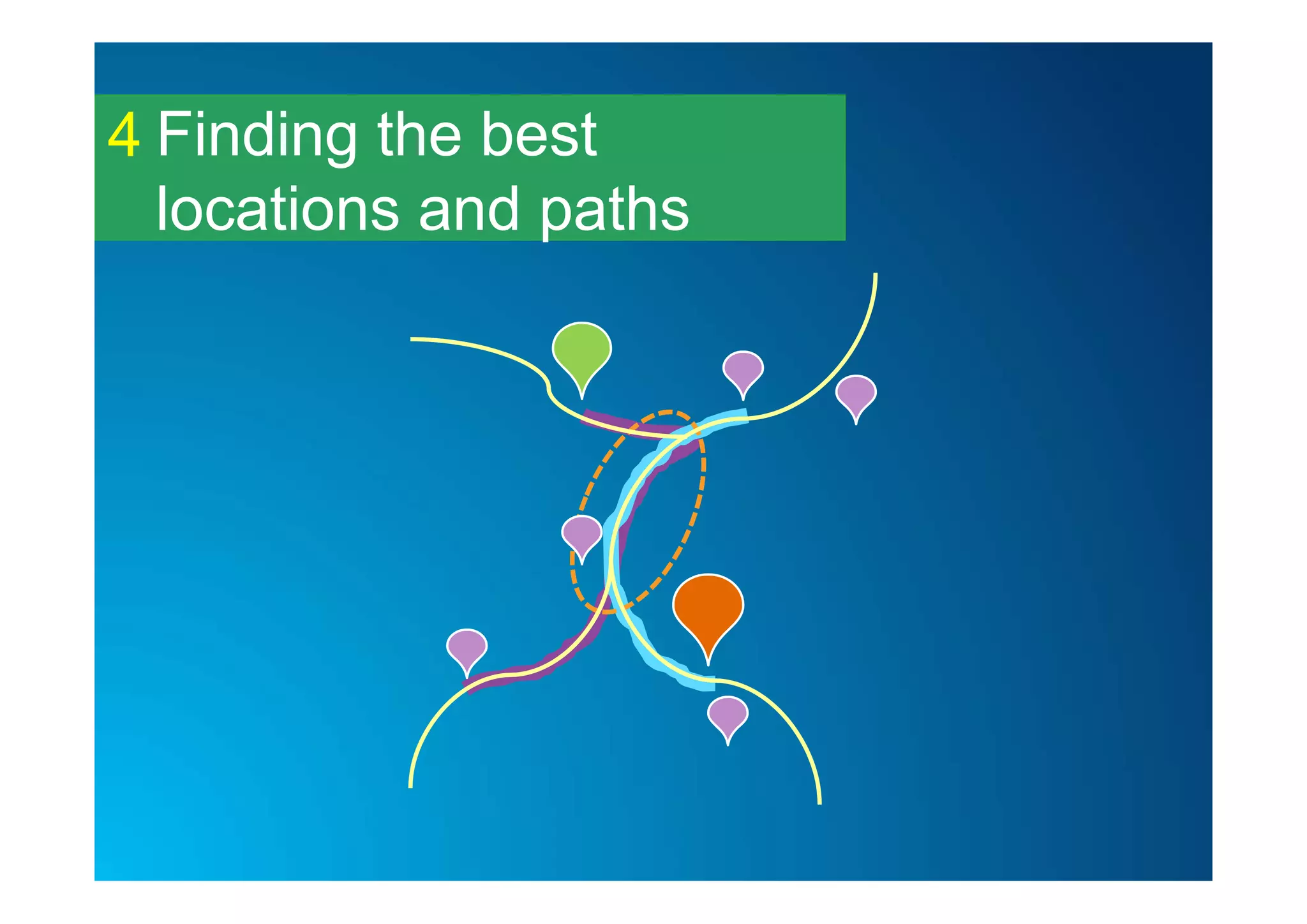 4 Finding the best locations and paths